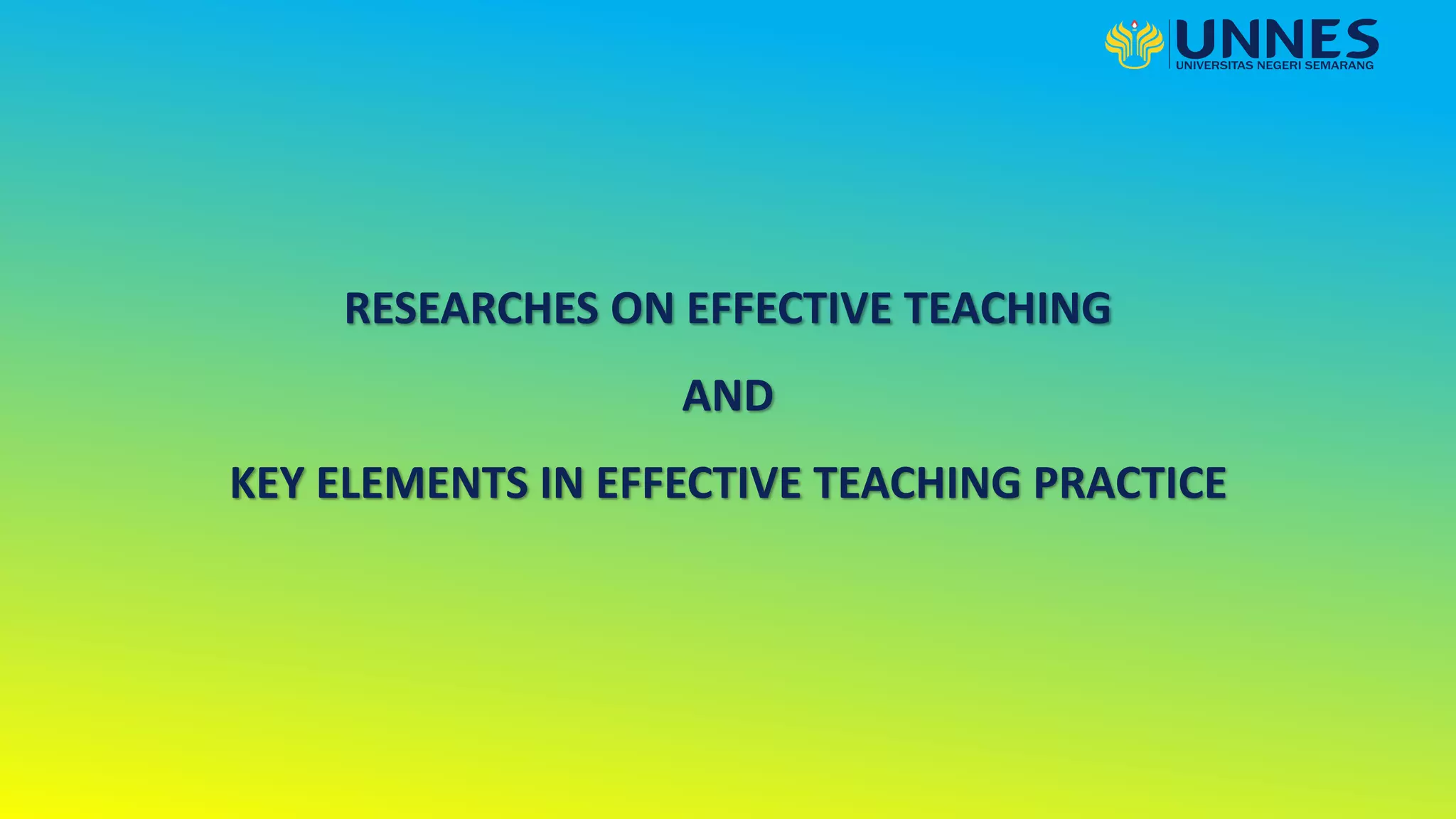 UNNES
UNIVERSITAS NEGERI SEMARANG

RESEARCHES ON EFFECTIVE TEACHING

AND

KEY ELEMENTS IN EFFECTIVE TEACHING PRACTICE